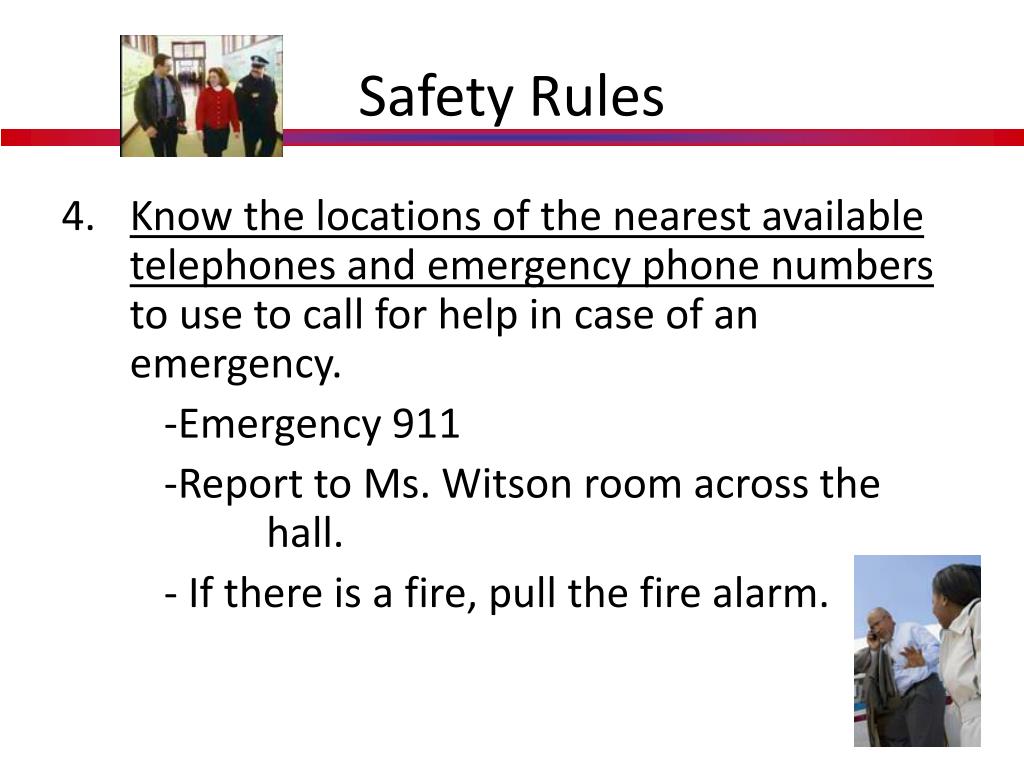 Safety Rules

4. Know the locations of the nearest available telephones and emergency phone numbers to use to call for help in case of an emergency.

-Emergency 911

-Report to Ms. Witson room across the hall.

- If there is a fire, pull the fire alarm.